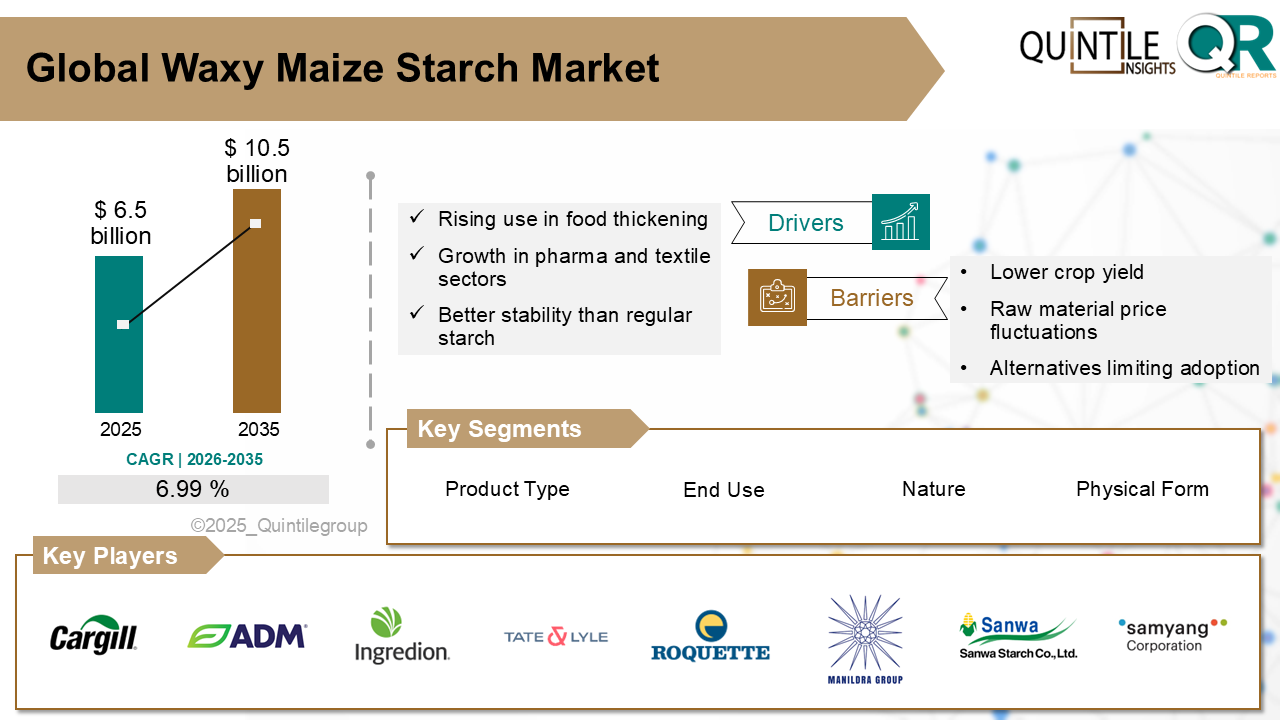 Global Waxy Maize Starch Market

QUINTILE INSIGHTS QR QUINTILE REPORTS

$ 6.5 billion

$ 10.5 billion

2025

2035

CAGR | 2026-2035

6.99 %

©2025_Quintilegroup

✓ Rising use in food thickening

✓ Growth in pharma and textile sectors

✓ Better stability than regular starch

Drivers

Barriers

• Lower crop yield

• Raw material price fluctuations

• Alternatives limiting adoption

Key Segments

Product Type

End Use

Nature

Physical Form

Key Players

Cargill

ADM

Ingredion

TATE & LYLE

ROQUETTE

MANILDRA GROUP

Sanwa

Sanwa Starch Co., Ltd.

samyang Corporation